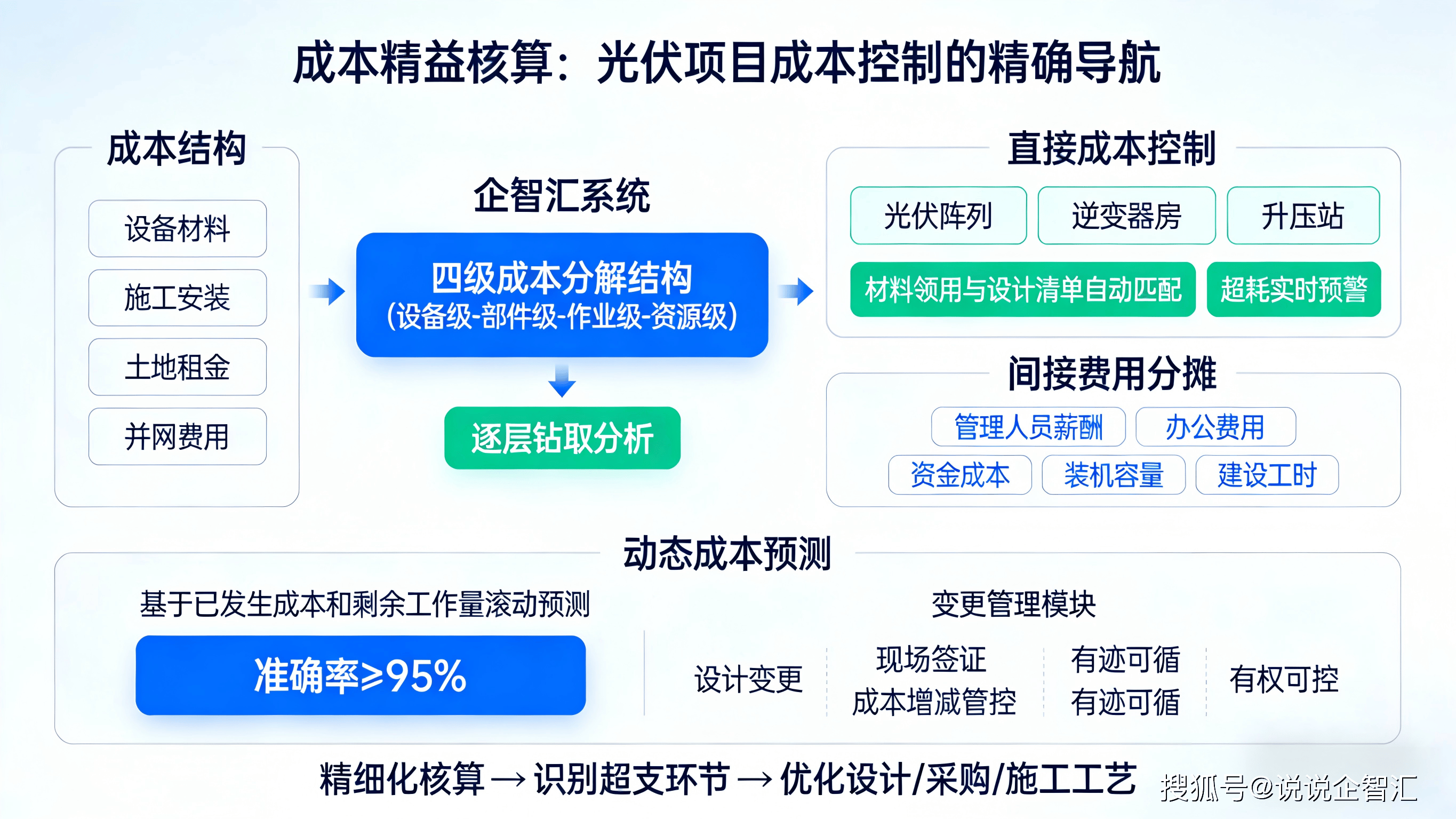 成本精益核算：光伏项目成本控制的精确导航

成本结构

设备材料

施工安装

土地租金

并网费用

企智汇系统

四级成本分解结构
(设备级-部件级-作业级-资源级)

逐层钻取分析

直接成本控制

光伏阵列

逆变器房

升压站

材料领用与设计清单自动匹配

超耗实时预警

间接费用分摊

管理人员薪酬

办公费用

资金成本

装机容量

建设工时

动态成本预测

基于已发生成本和剩余工作量滚动预测

准确率≥95%

变更管理模块

设计变更

现场签证
成本增减管控

有迹可循
有迹可循

有权可控

精细化核算 → 识别超支环节 → 优化设计/采购/施工工艺

搜狐号@说说企智汇